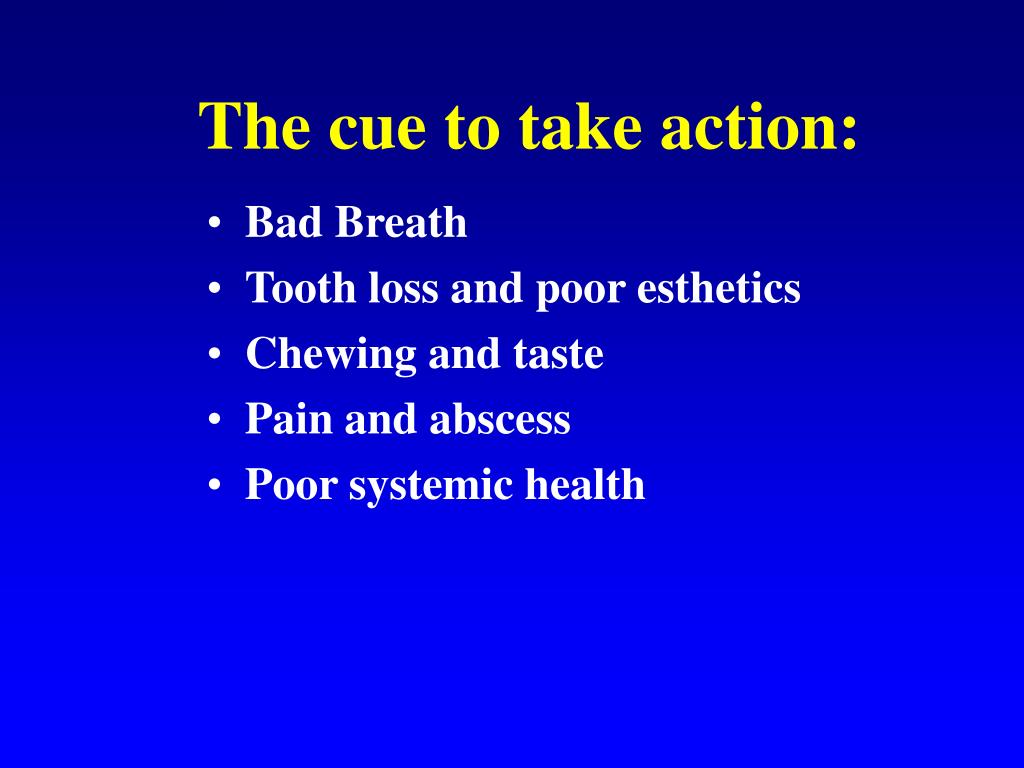 The cue to take action:

• Bad Breath
• Tooth loss and poor esthetics
• Chewing and taste
• Pain and abscess
• Poor systemic health